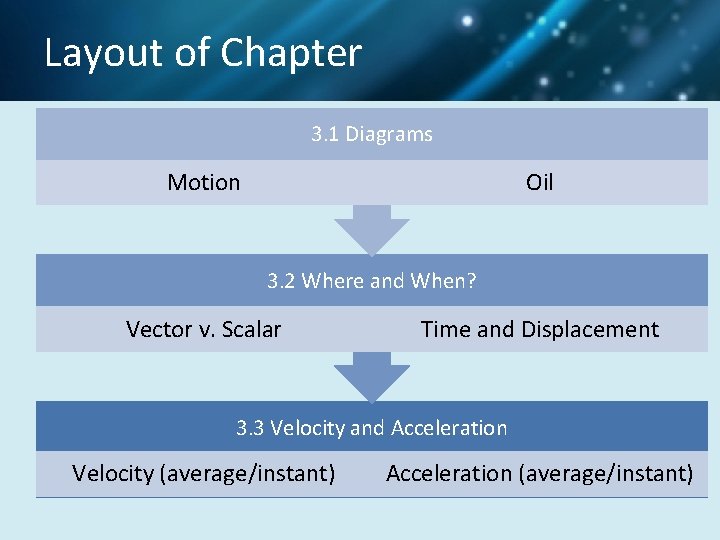 Layout of Chapter

3.1 Diagrams

Motion

Oil

3.2 Where and When?

Vector v. Scalar

Time and Displacement

3.3 Velocity and Acceleration

Velocity (average/instant)

Acceleration (average/instant)